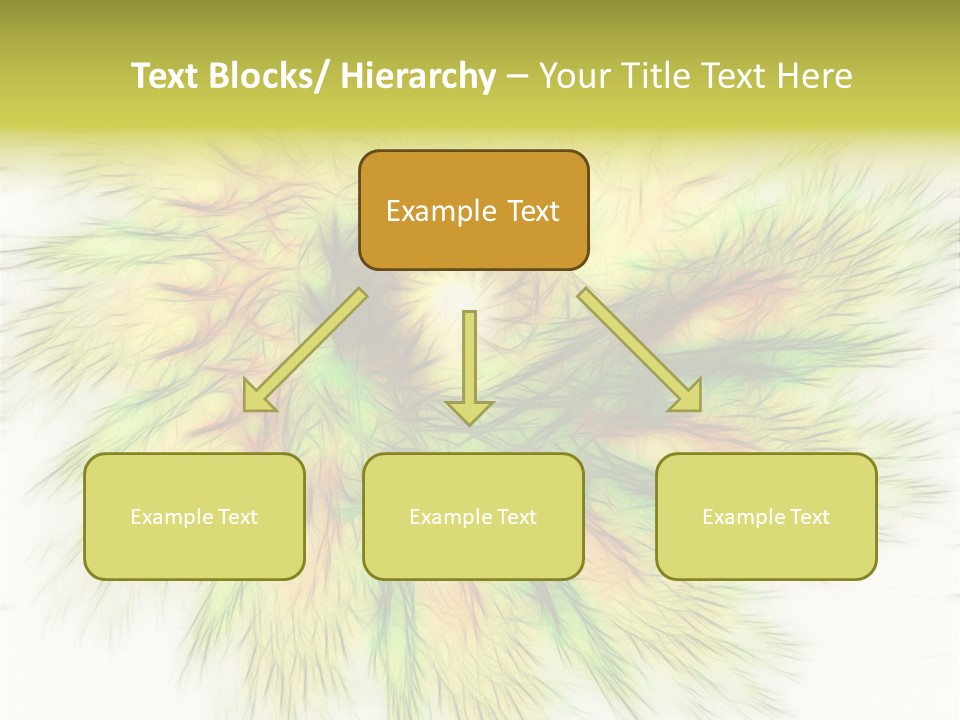 Text Blocks/ Hierarchy – Your Title Text Here

Example Text

Example Text

Example Text

Example Text